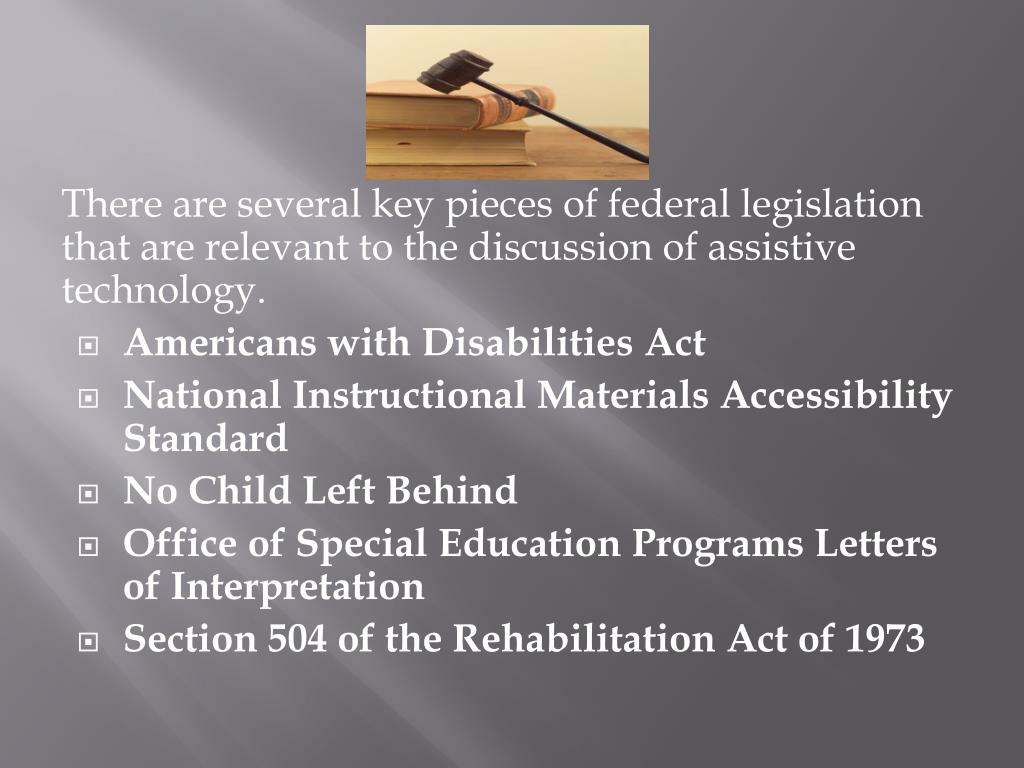 There are several key pieces of federal legislation that are relevant to the discussion of assistive technology.

- Americans with Disabilities Act
- National Instructional Materials Accessibility Standard
- No Child Left Behind
- Office of Special Education Programs Letters of Interpretation
- Section 504 of the Rehabilitation Act of 1973